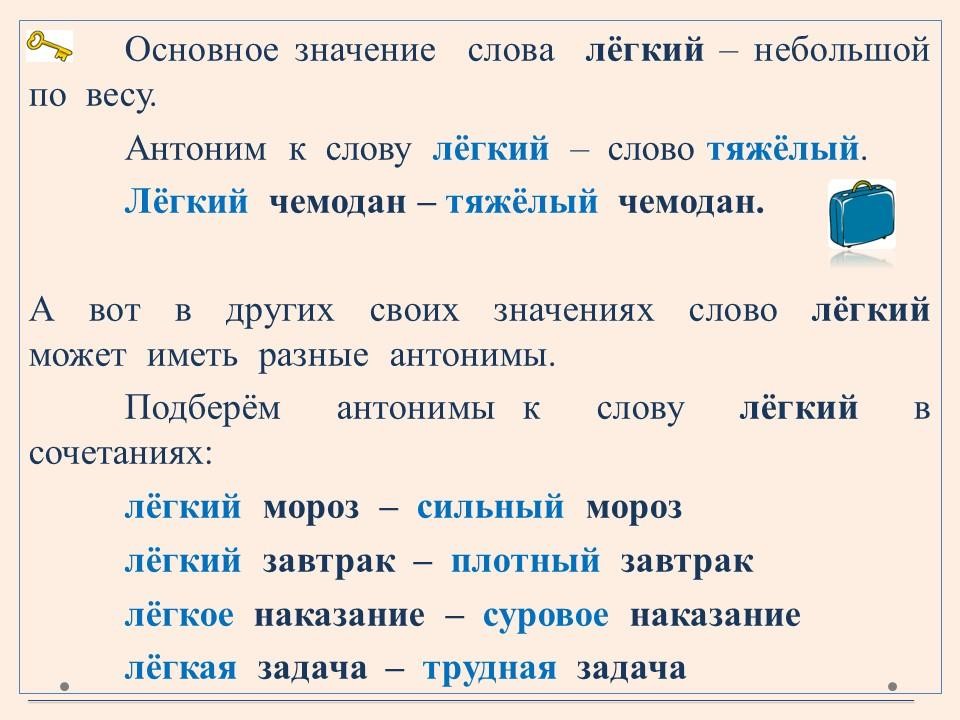 Основное значение слова лёгкий – небольшой по весу.

Антоним к слову лёгкий – слово тяжёлый.

Лёгкий чемодан – тяжёлый чемодан.

А вот в других своих значениях слово лёгкий может иметь разные антонимы.

Подберём антонимы к слову лёгкий в сочетаниях:

лёгкий мороз – сильный мороз

лёгкий завтрак – плотный завтрак

лёгкое наказание – суровое наказание

лёгкая задача – трудная задача